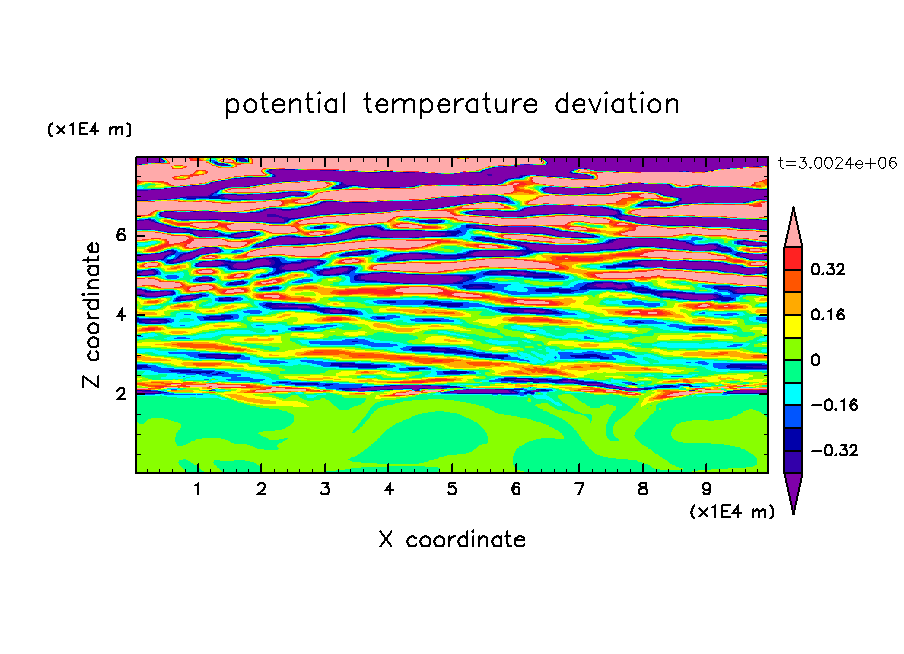 potential temperature deviation

(x1E4 m)

t=3.0024e+06

Z coordinate

6
4
2

0.32
0.16
0
−0.16
−0.32

1 2 3 4 5 6 7 8 9

(x1E4 m)

X coordinate